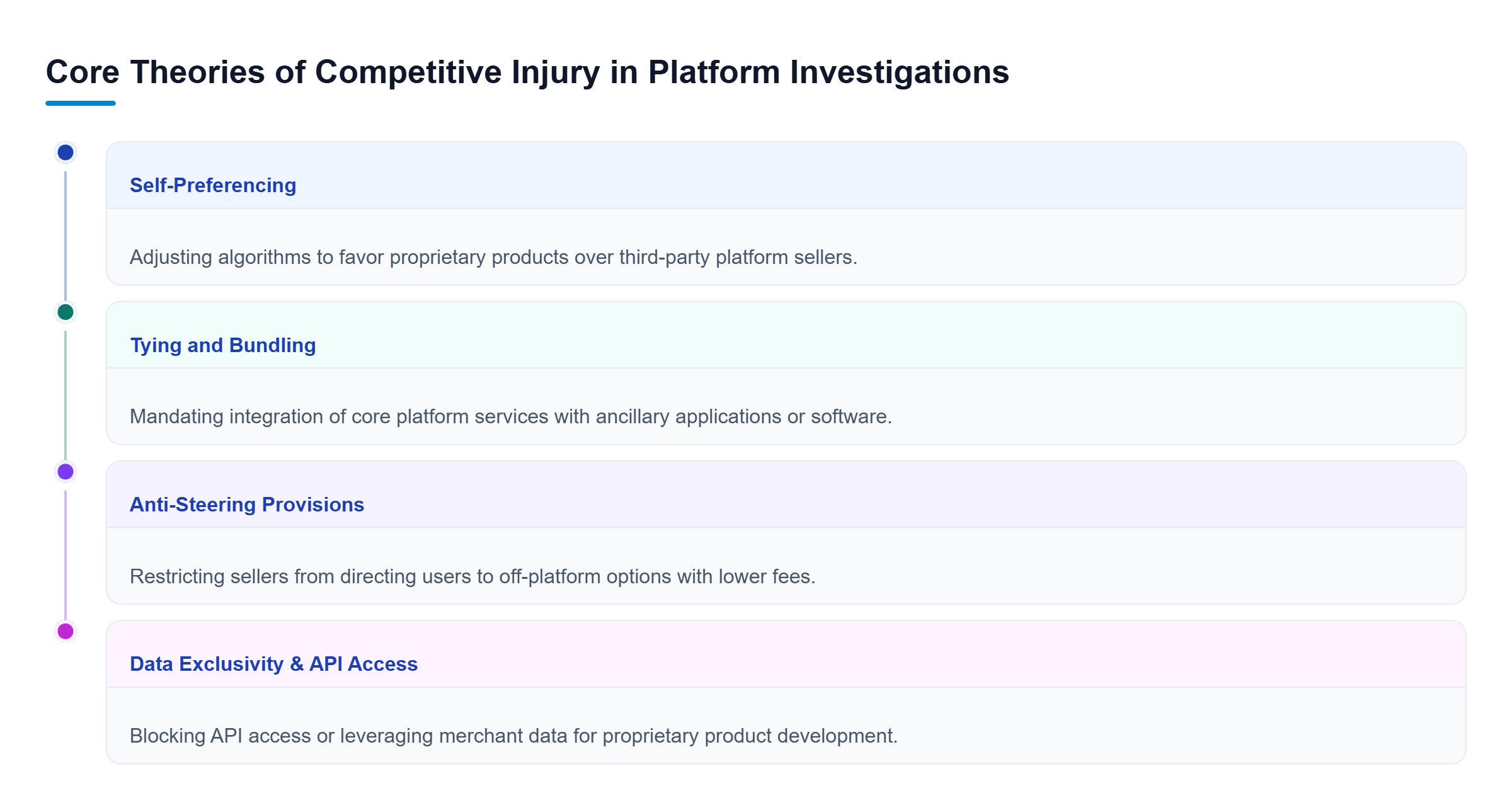 Core Theories of Competitive Injury in Platform Investigations

Self-Preferencing

Adjusting algorithms to favor proprietary products over third-party platform sellers.

Tying and Bundling

Mandating integration of core platform services with ancillary applications or software.

Anti-Steering Provisions

Restricting sellers from directing users to off-platform options with lower fees.

Data Exclusivity & API Access

Blocking API access or leveraging merchant data for proprietary product development.